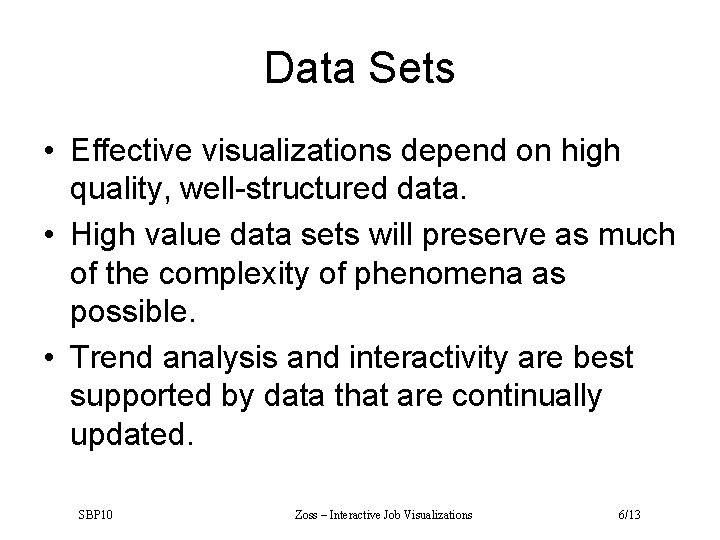 Data Sets

• Effective visualizations depend on high quality, well-structured data.

• High value data sets will preserve as much of the complexity of phenomena as possible.

• Trend analysis and interactivity are best supported by data that are continually updated.

SBP10

Zoss – Interactive Job Visualizations

6/13